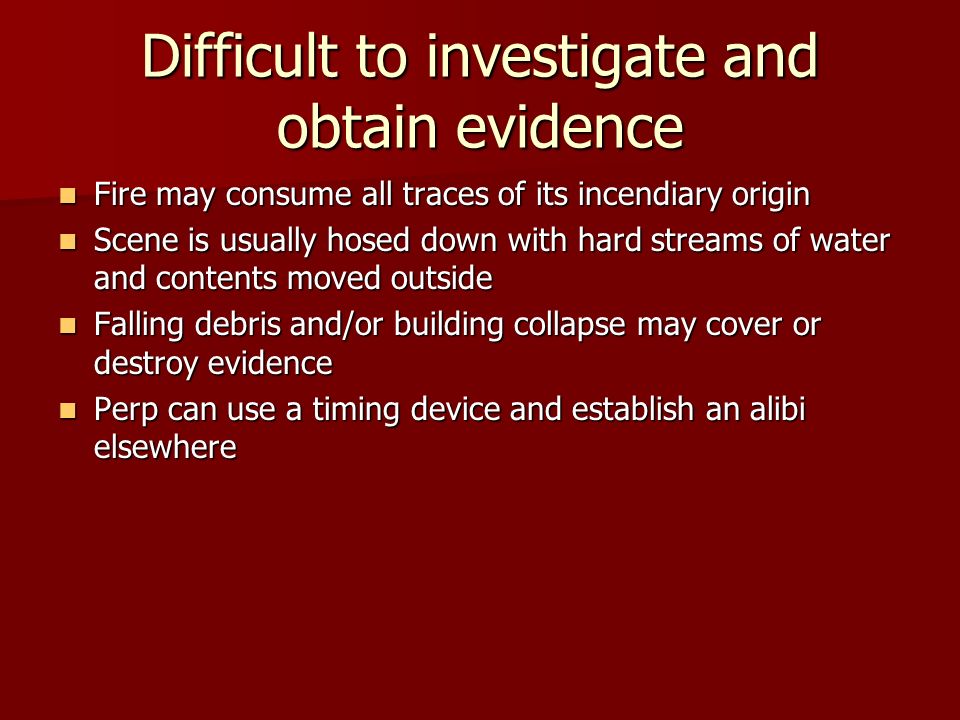 Difficult to investigate and obtain evidence

- Fire may consume all traces of its incendiary origin
- Scene is usually hosed down with hard streams of water and contents moved outside
- Falling debris and/or building collapse may cover or destroy evidence
- Perp can use a timing device and establish an alibi elsewhere